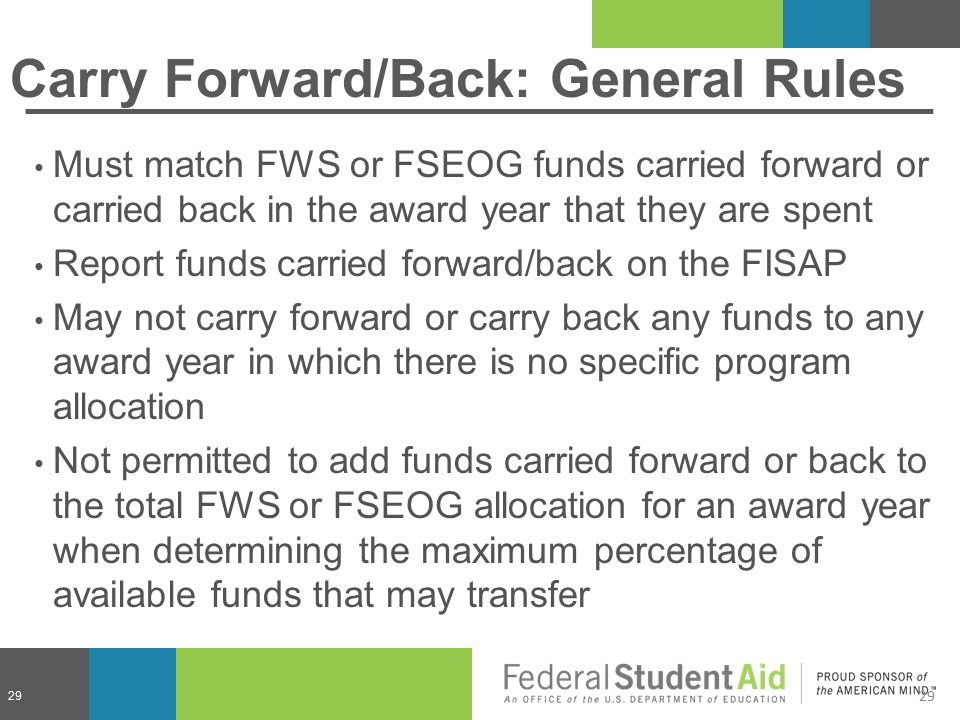 Carry Forward/Back: General Rules

• Must match FWS or FSEOG funds carried forward or carried back in the award year that they are spent

• Report funds carried forward/back on the FISAP

• May not carry forward or carry back any funds to any award year in which there is no specific program allocation

• Not permitted to add funds carried forward or back to the total FWS or FSEOG allocation for an award year when determining the maximum percentage of available funds that may transfer

29

Federal Student Aid
An OFFICE of the U.S. DEPARTMENT of EDUCATION

PROUD SPONSOR of the AMERICAN MIND™

29